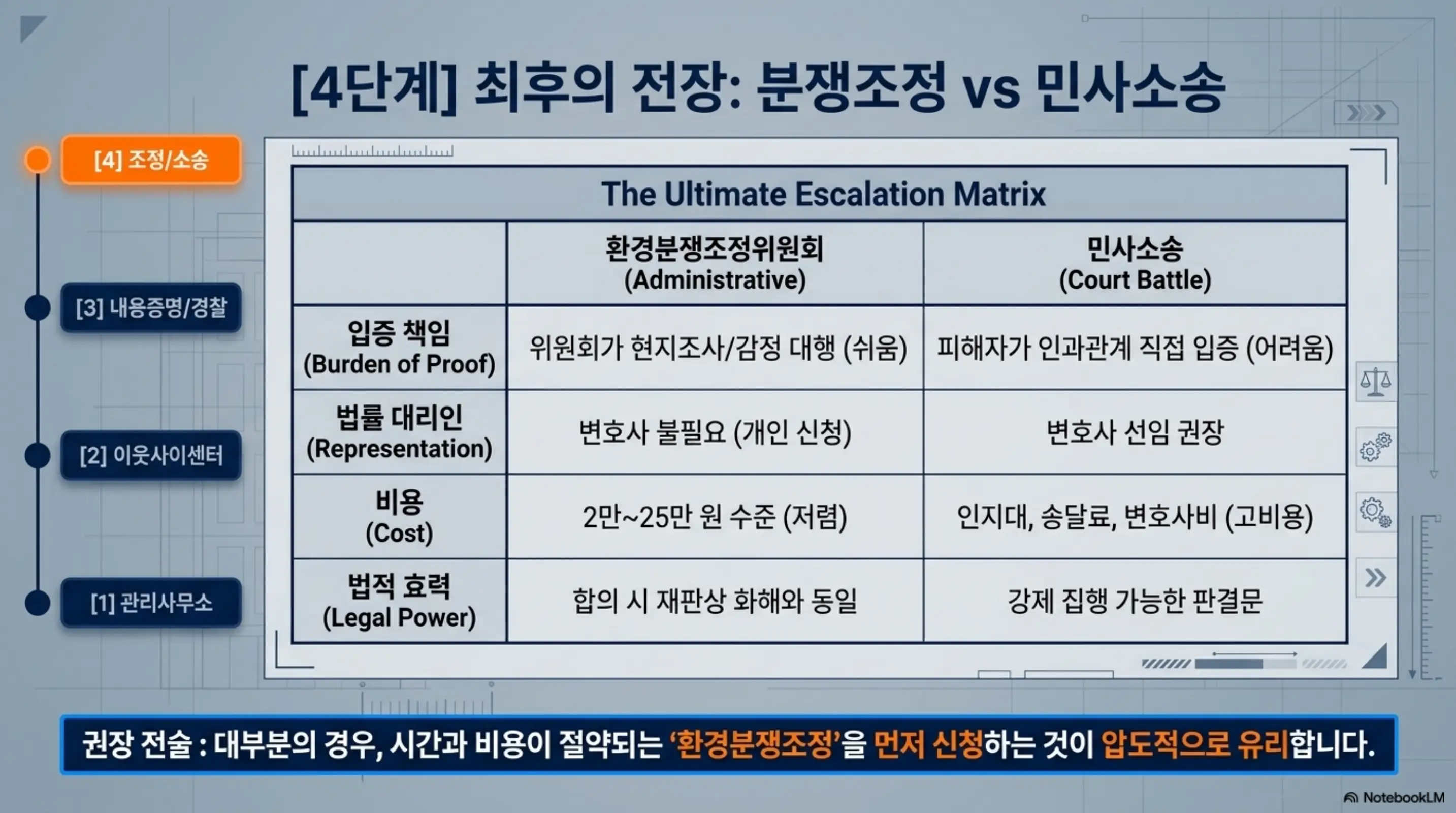 [4단계] 최후의 전장: 분쟁조정 vs 민사소송

[4] 조정/소송

[3] 내용증명/경찰

[2] 이웃사이센터

[1] 관리사무소

The Ultimate Escalation Matrix

| | 환경분쟁조정위원회 (Administrative) | 민사소송 (Court Battle) |
|---|---|---|
| 입증 책임 (Burden of Proof) | 위원회가 현지조사/감정 대행 (쉬움) | 피해자가 인과관계 직접 입증 (어려움) |
| 법률 대리인 (Representation) | 변호사 불필요 (개인 신청) | 변호사 선임 권장 |
| 비용 (Cost) | 2만~25만 원 수준 (저렴) | 인지대, 송달료, 변호사비 (고비용) |
| 법적 효력 (Legal Power) | 합의 시 재판상 화해와 동일 | 강제 집행 가능한 판결문 |

권장 전술 : 대부분의 경우, 시간과 비용이 절약되는 '환경분쟁조정'을 먼저 신청하는 것이 압도적으로 유리합니다.

NotebookLM